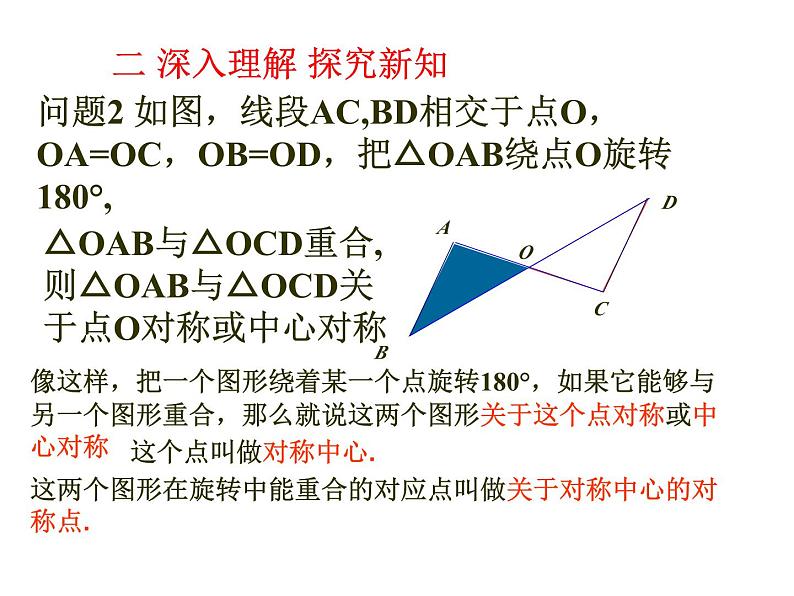 二 深入理解 探究新知

问题2 如图，线段AC,BD相交于点O，OA=OC，OB=OD，把△OAB绕点O旋转180°,

△OAB与△OCD重合，则△OAB与△OCD关于点O对称或中心对称

A
O
D
C
B

像这样，把一个图形绕着某一个点旋转180°，如果它能够与另一个图形重合，那么就说这两个图形关于这个点对称或中心对称 这个点叫做对称中心.

这两个图形在旋转中能重合的对应点叫做关于对称中心的对称点.